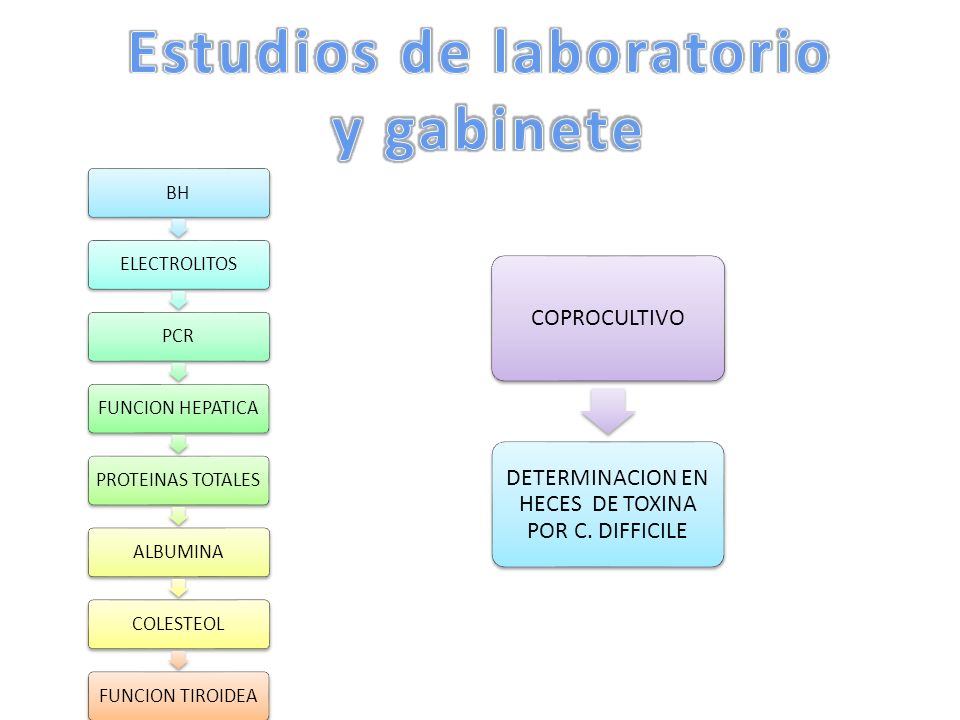 Estudios de laboratorio y gabinete

BH

ELECTROLITOS

PCR

FUNCION HEPATICA

PROTEINAS TOTALES

ALBUMINA

COLESTEOL

FUNCION TIROIDEA

COPROCULTIVO

DETERMINACION EN HECES DE TOXINA POR C. DIFFICILE